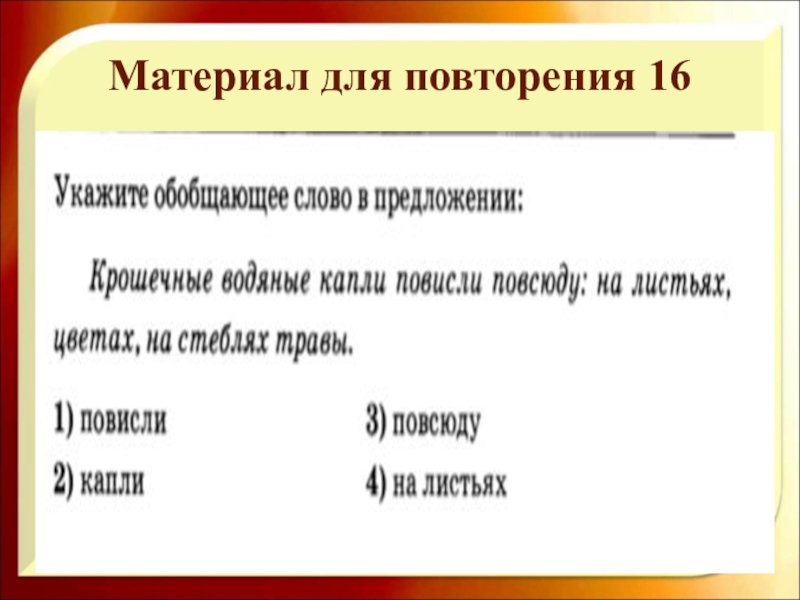 Материал для повторения 16

Укажите обобщающее слово в предложении:

Крошечные водяные капли повисли повсюду: на листьях, цветах, на стеблях травы.

1) повисли
2) капли

3) повсюду
4) на листьях